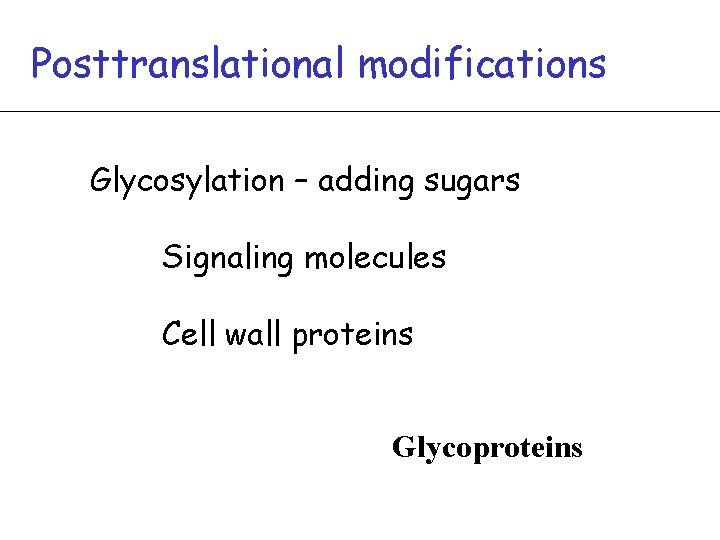 Posttranslational modifications

Glycosylation – adding sugars

Signaling molecules

Cell wall proteins

Glycoproteins